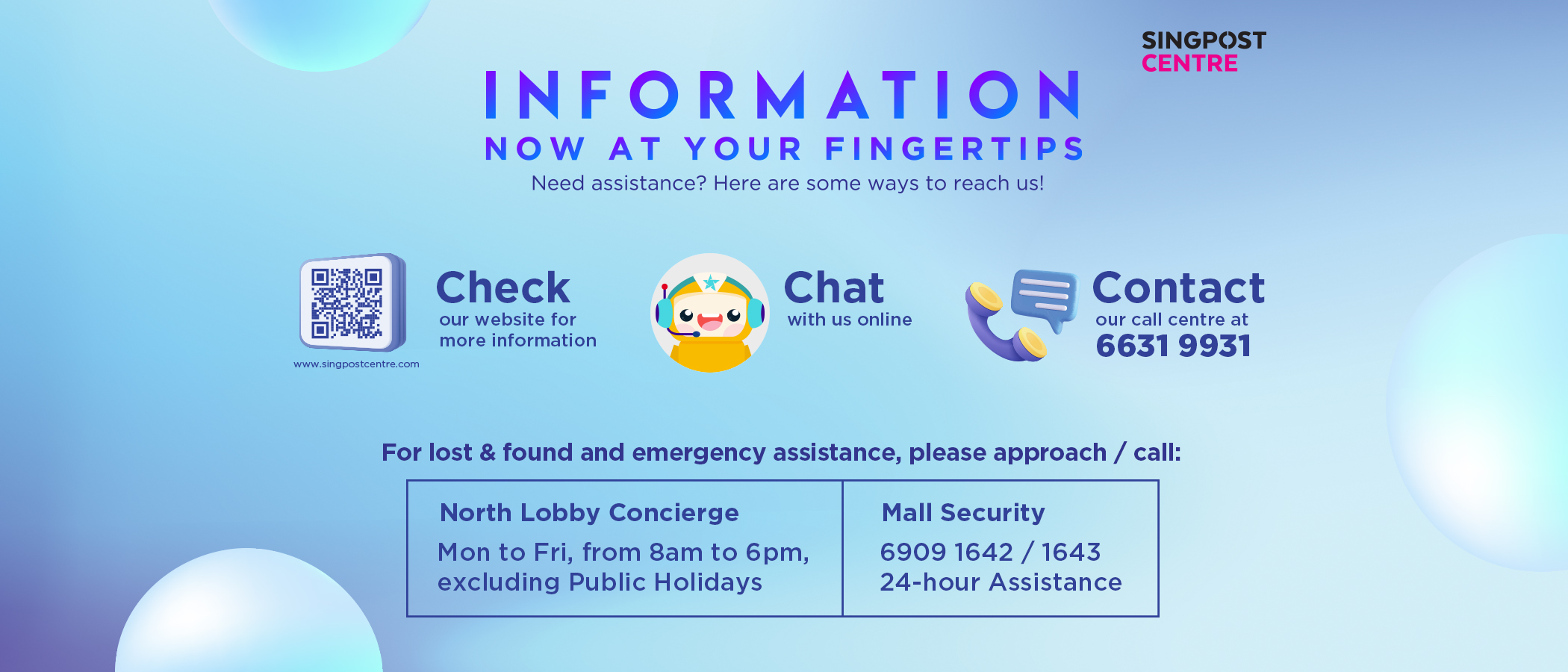 SINGPOST CENTRE

INFORMATION
NOW AT YOUR FINGERTIPS
Need assistance? Here are some ways to reach us!

www.singpostcentre.com

Check
our website for more information

Chat
with us online

Contact
our call centre at
6631 9931

For lost & found and emergency assistance, please approach / call:

| North Lobby Concierge | Mall Security |
|---|---|
| Mon to Fri, from 8am to 6pm, excluding Public Holidays | 6909 1642 / 1643 24-hour Assistance |